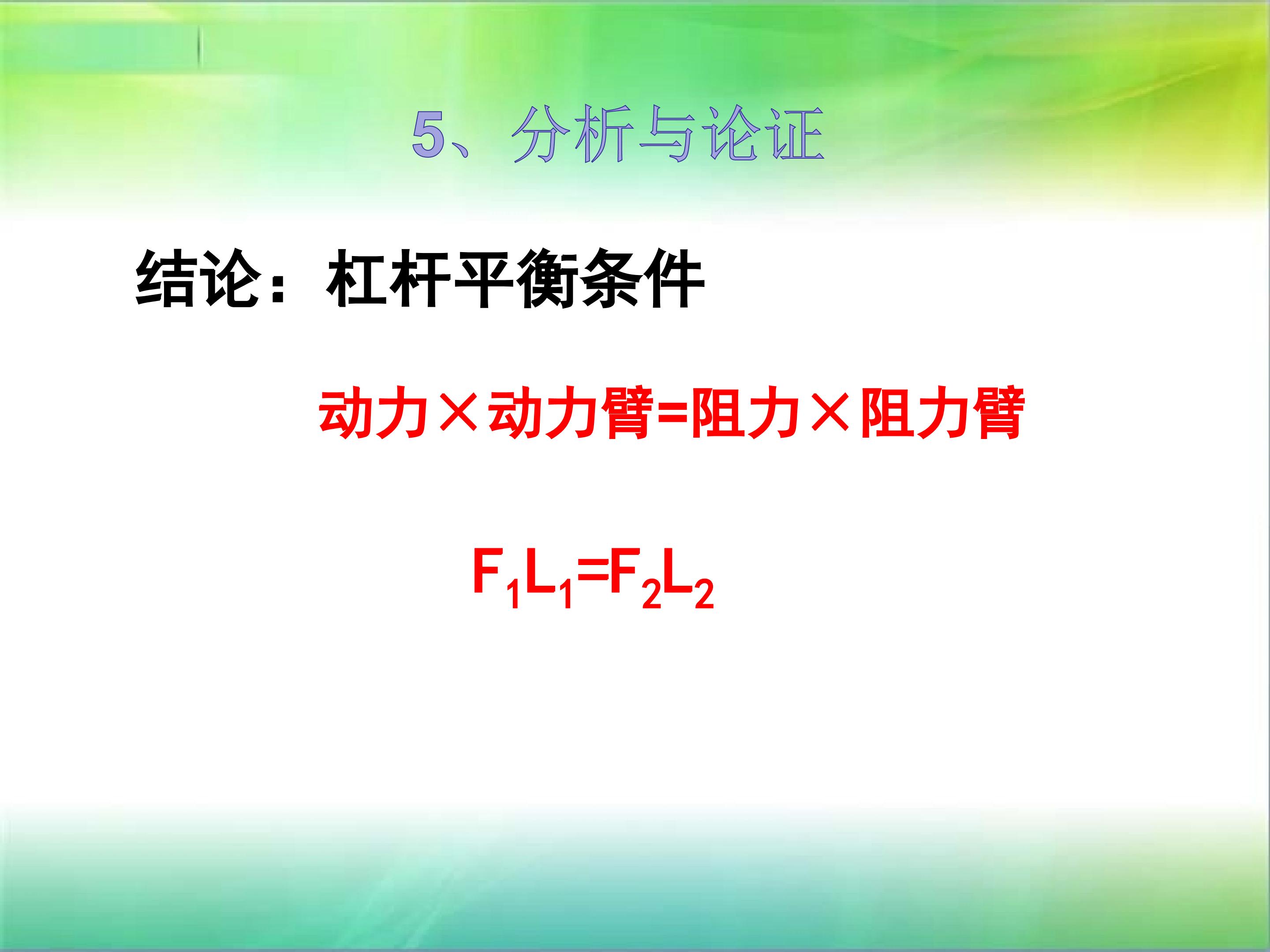 5、分析与论证

结论：杠杆平衡条件

动力×动力臂=阻力×阻力臂

$F_1L_1=F_2L_2$